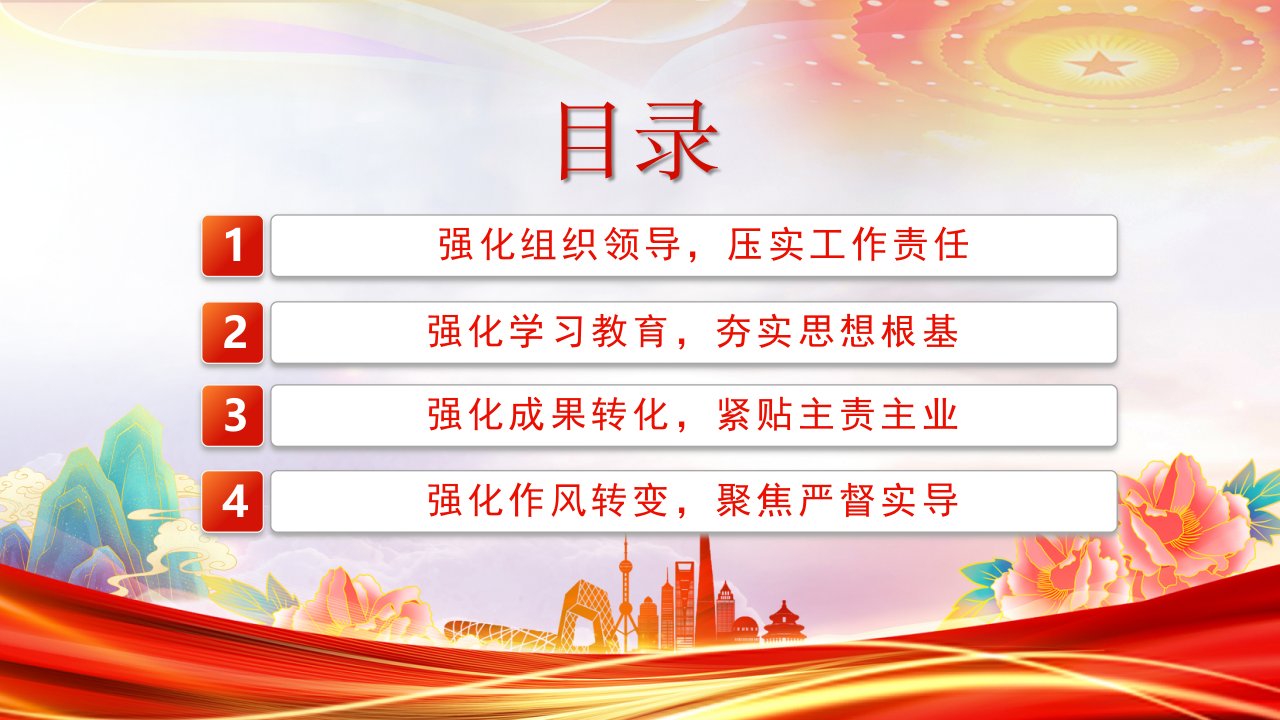 目录

1 强化组织领导，压实工作责任

2 强化学习教育，夯实思想根基

3 强化成果转化，紧贴主责主业

4 强化作风转变，聚焦严督实导